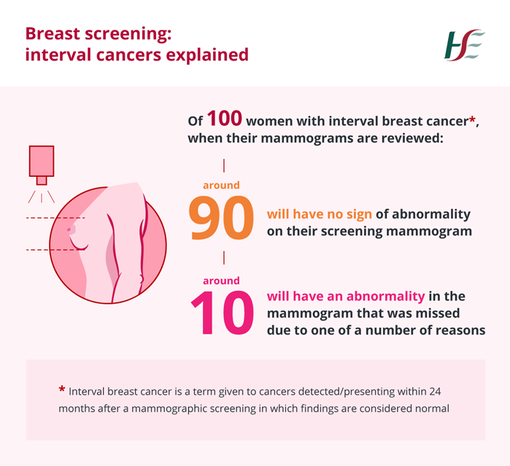 Breast screening: interval cancers explained

HSE

Of 100 women with interval breast cancer*, when their mammograms are reviewed:

around
90
will have no sign of abnormality on their screening mammogram

around
10
will have an abnormality in the mammogram that was missed due to one of a number of reasons

* Interval breast cancer is a term given to cancers detected/presenting within 24 months after a mammographic screening in which findings are considered normal